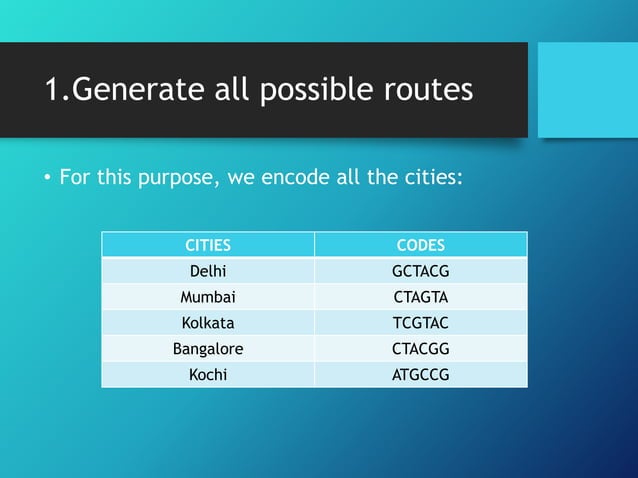 1.Generate all possible routes

• For this purpose, we encode all the cities:

| CITIES | CODES |
|---|---|
| Delhi | GCTACG |
| Mumbai | CTAGTA |
| Kolkata | TCGTAC |
| Bangalore | CTACGG |
| Kochi | ATGCCG |